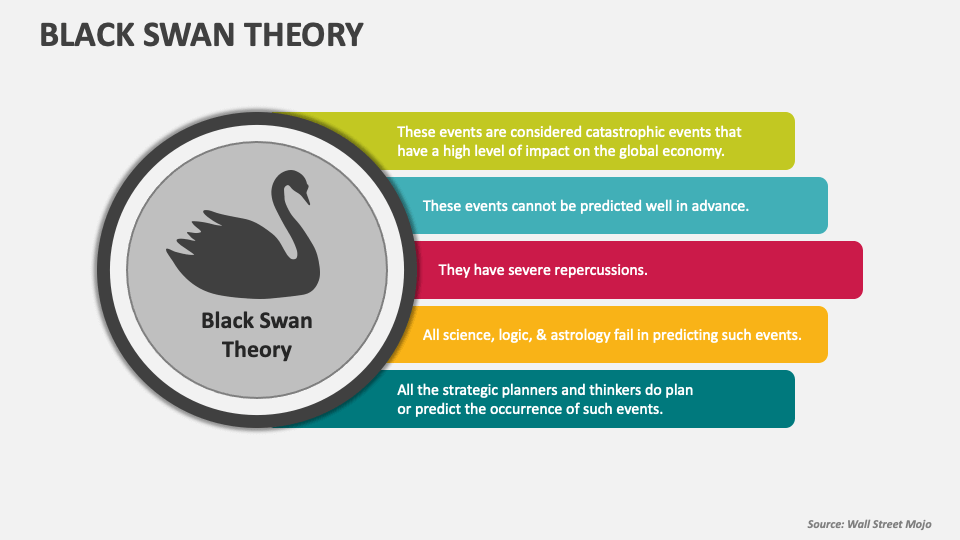 BLACK SWAN THEORY

Black Swan Theory

These events are considered catastrophic events that have a high level of impact on the global economy.

These events cannot be predicted well in advance.

They have severe repercussions.

All science, logic, & astrology fail in predicting such events.

All the strategic planners and thinkers do plan or predict the occurrence of such events.

Source: Wall Street Mojo